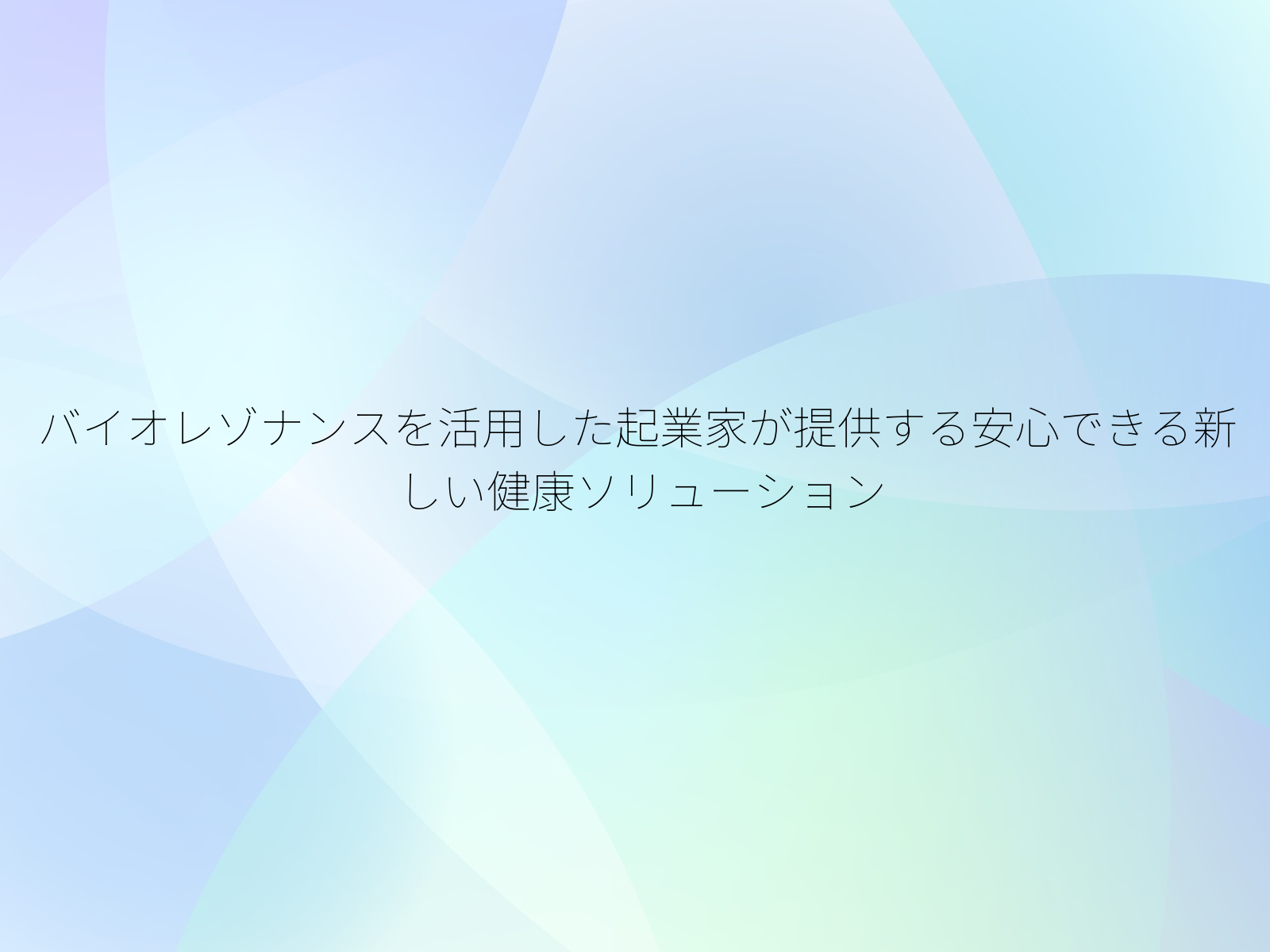 バイオレゾナンスを活用した起業家が提供する安心できる新しい健康ソリューション